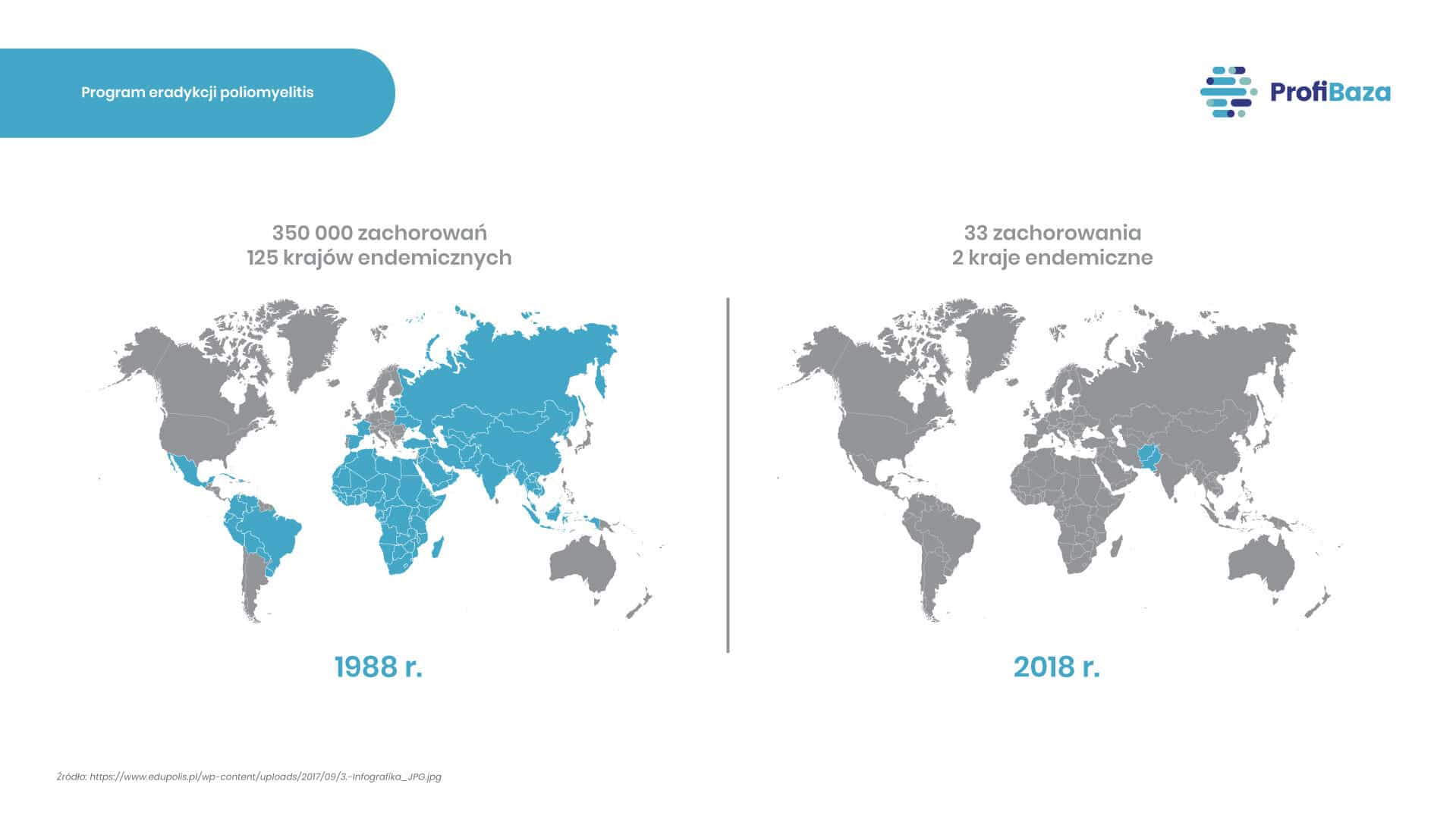 Program eradykcji poliomyelitis

ProfiBaza

350 000 zachorowań
125 krajów endemicznych

1988 r.

33 zachorowania
2 kraje endemiczne

2018 r.

Źródło: https://www.edupolis.pl/wp-content/uploads/2017/09/3.-Infografika_JPG.jpg